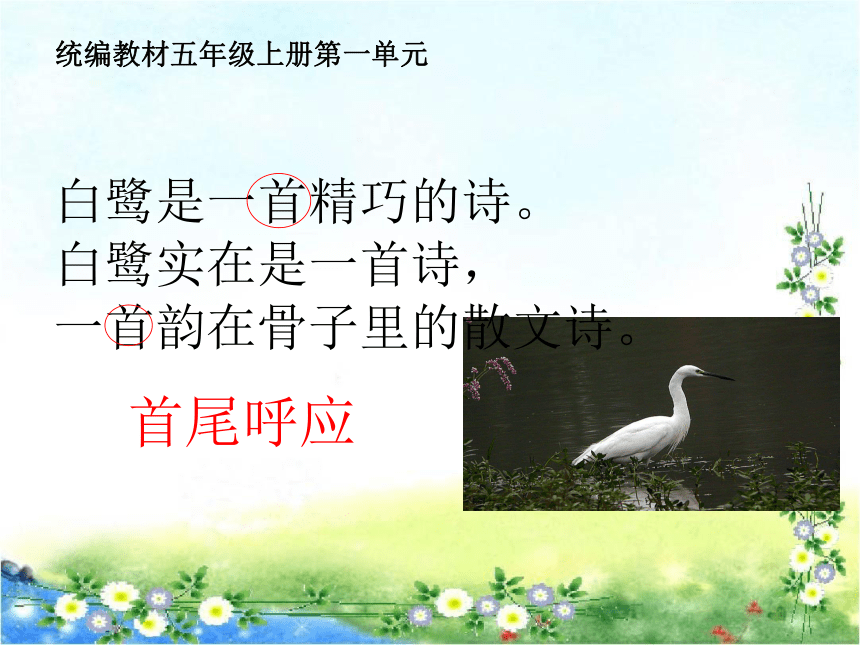 统编教材五年级上册第一单元

白鹭是一首精巧的诗。
白鹭实在是一首诗，
一首韵在骨子里的散文诗。

首尾呼应